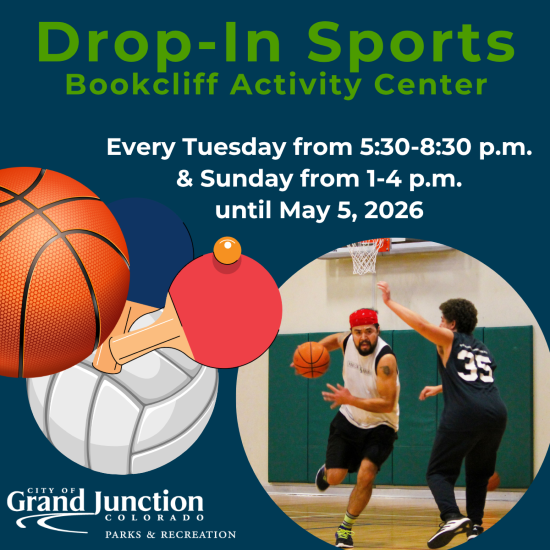 Drop-In Sports
Bookcliff Activity Center

Every Tuesday from 5:30-8:30 p.m.
& Sunday from 1-4 p.m.
until May 5, 2026

35

CITY OF
Grand Junction
COLORADO
PARKS & RECREATION